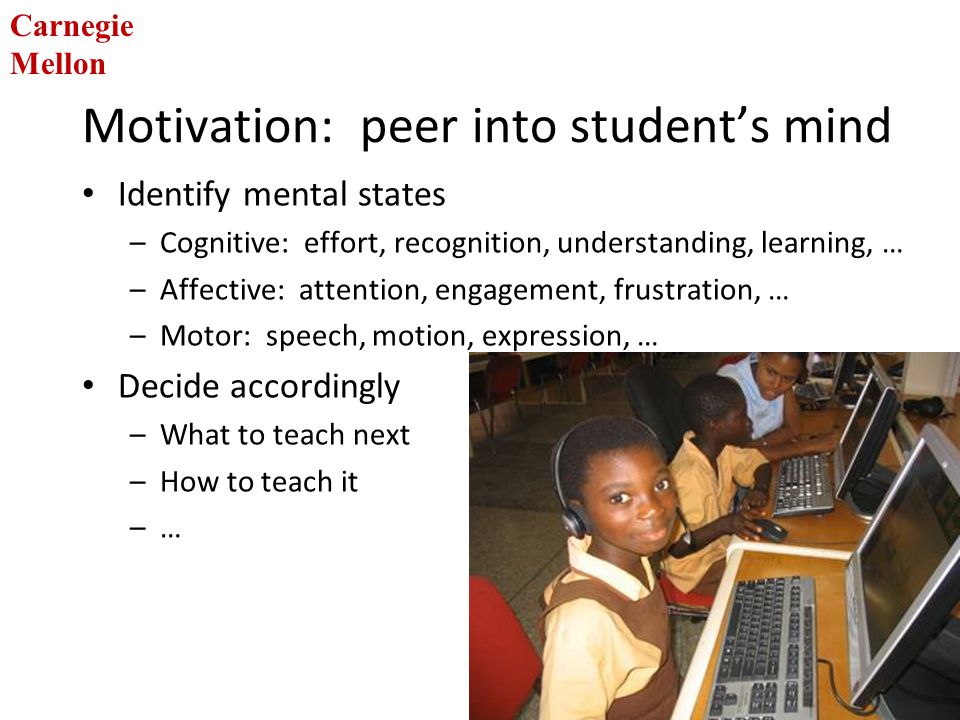 Carnegie
Mellon

Motivation: peer into student's mind

• Identify mental states
– Cognitive: effort, recognition, understanding, learning, …
– Affective: attention, engagement, frustration, …
– Motor: speech, motion, expression, …

• Decide accordingly
– What to teach next
– How to teach it
– …